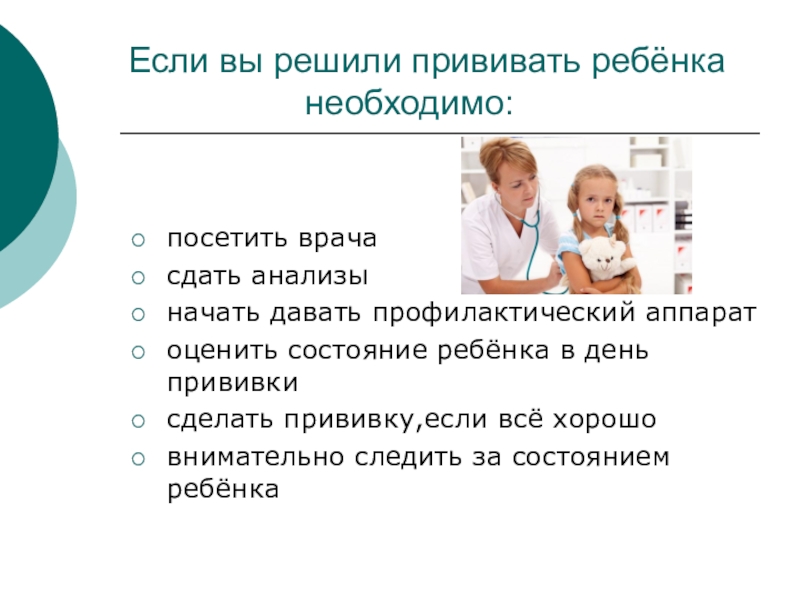 Если вы решили прививать ребёнка необходимо:

○ посетить врача
○ сдать анализы
○ начать давать профилактический аппарат
○ оценить состояние ребёнка в день прививки
○ сделать прививку,если всё хорошо
○ внимательно следить за состоянием ребёнка